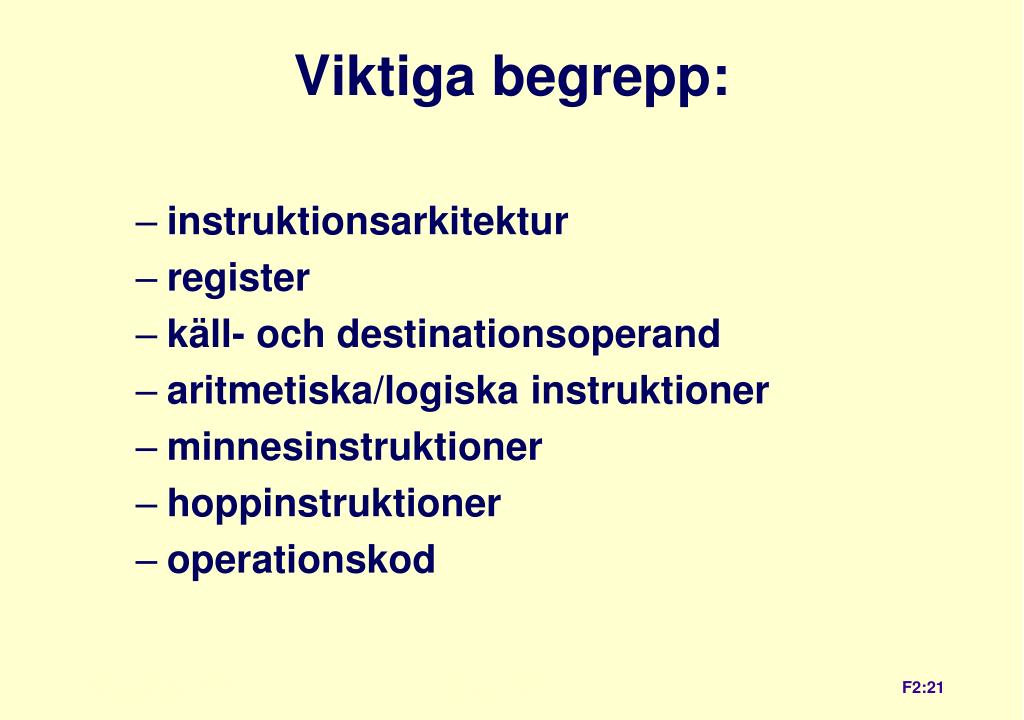 Viktiga begrepp:

– instruktionsarkitektur
– register
– käll- och destinationsoperand
– aritmetiska/logiska instruktioner
– minnesinstruktioner
– hoppinstruktioner
– operationskod

F2:21